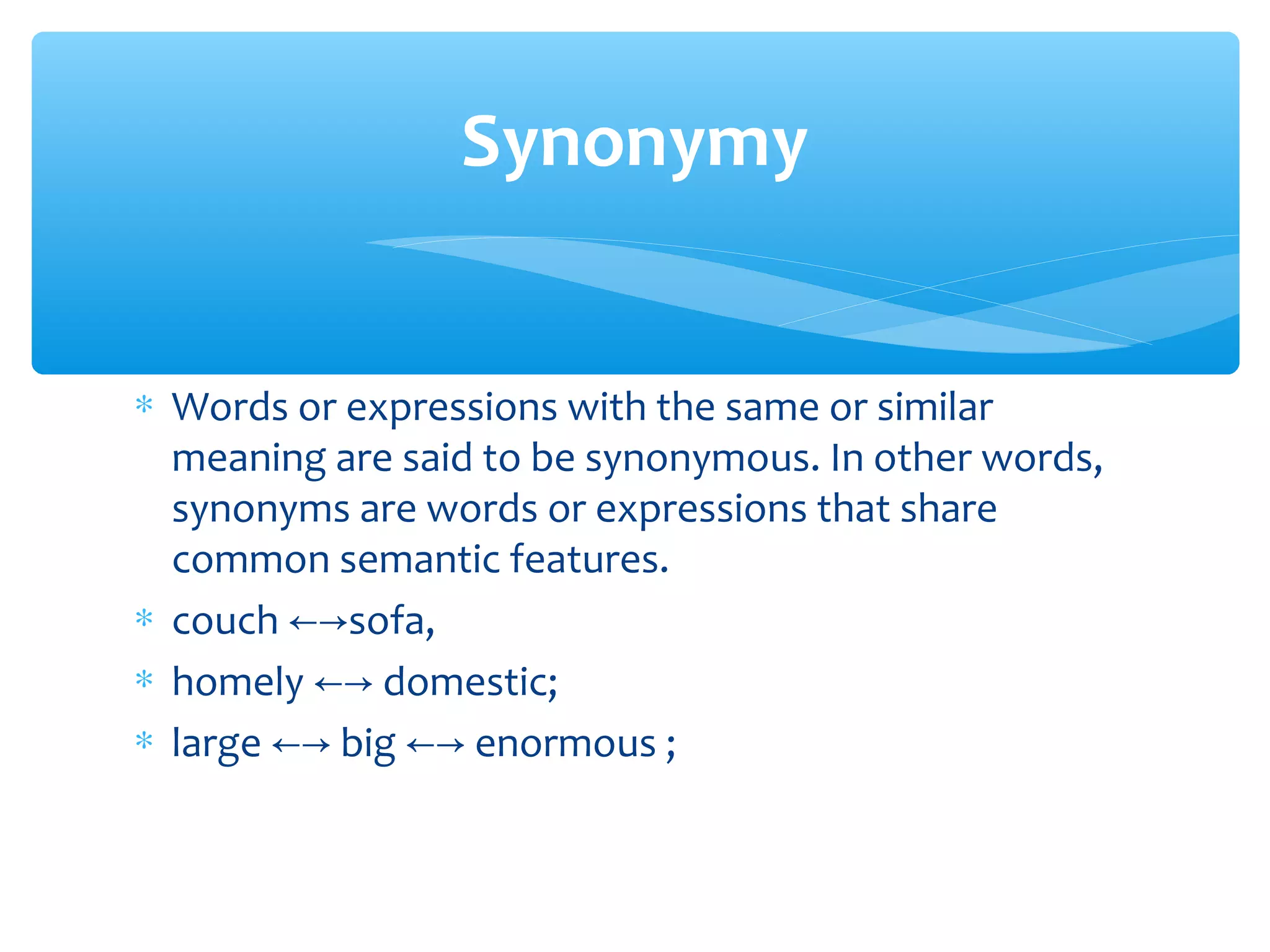 Synonymy

* Words or expressions with the same or similar meaning are said to be synonymous. In other words, synonyms are words or expressions that share common semantic features.
* couch ←→sofa,
* homely ←→ domestic;
* large ←→ big ←→ enormous ;